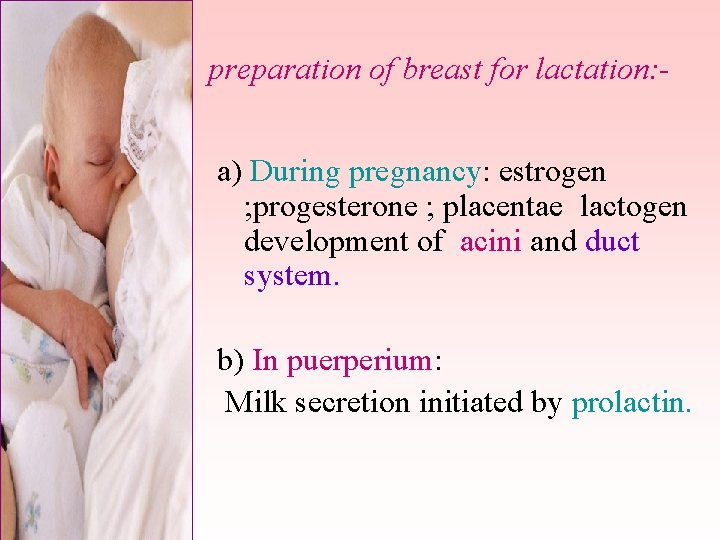 preparation of breast for lactation:-

a) During pregnancy: estrogen ;progesterone ; placentae lactogen development of acini and duct system.

b) In puerperium:
Milk secretion initiated by prolactin.